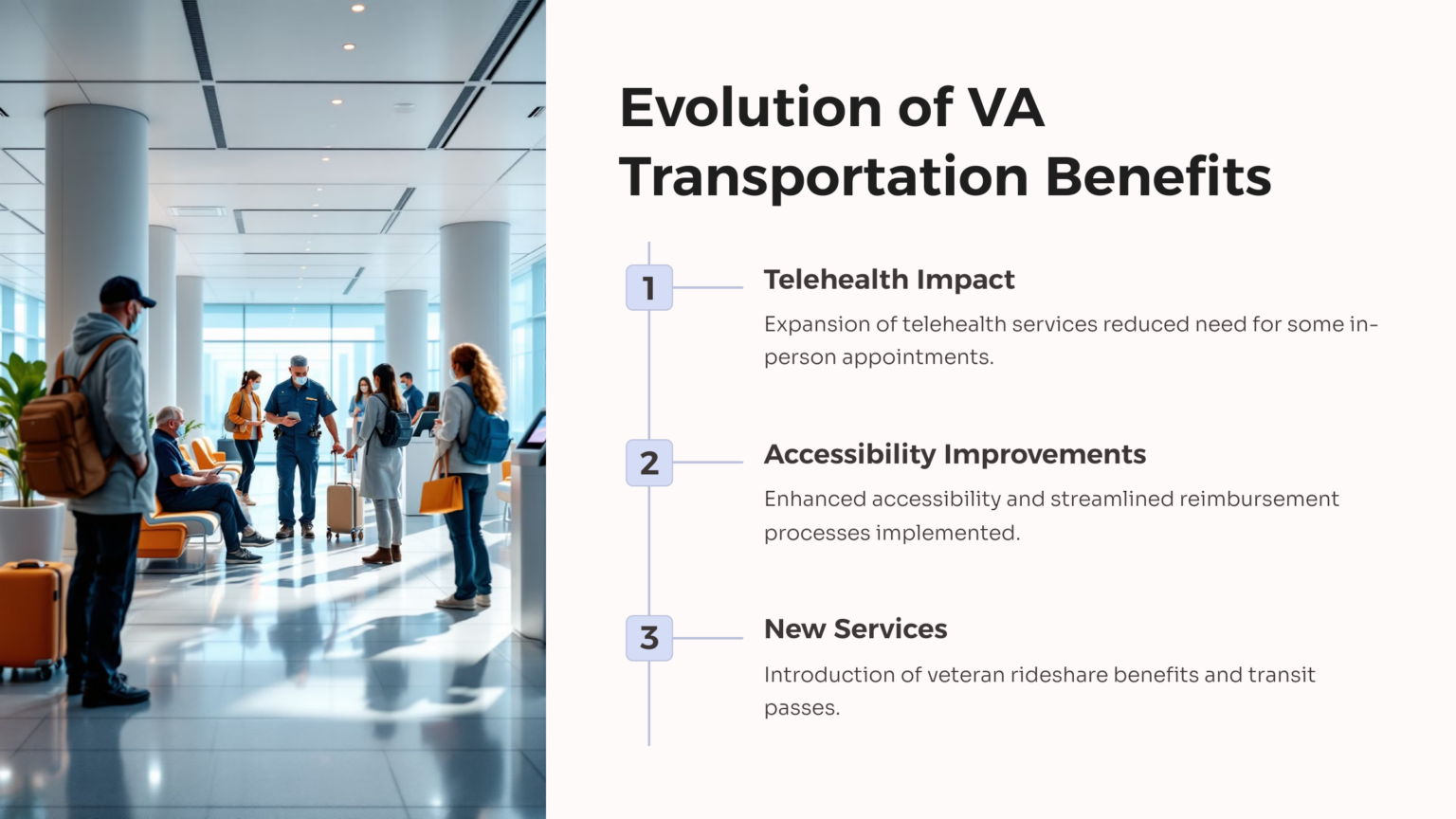 Evolution of VA Transportation Benefits

1

Telehealth Impact

Expansion of telehealth services reduced need for some in-person appointments.

2

Accessibility Improvements

Enhanced accessibility and streamlined reimbursement processes implemented.

3

New Services

Introduction of veteran rideshare benefits and transit passes.